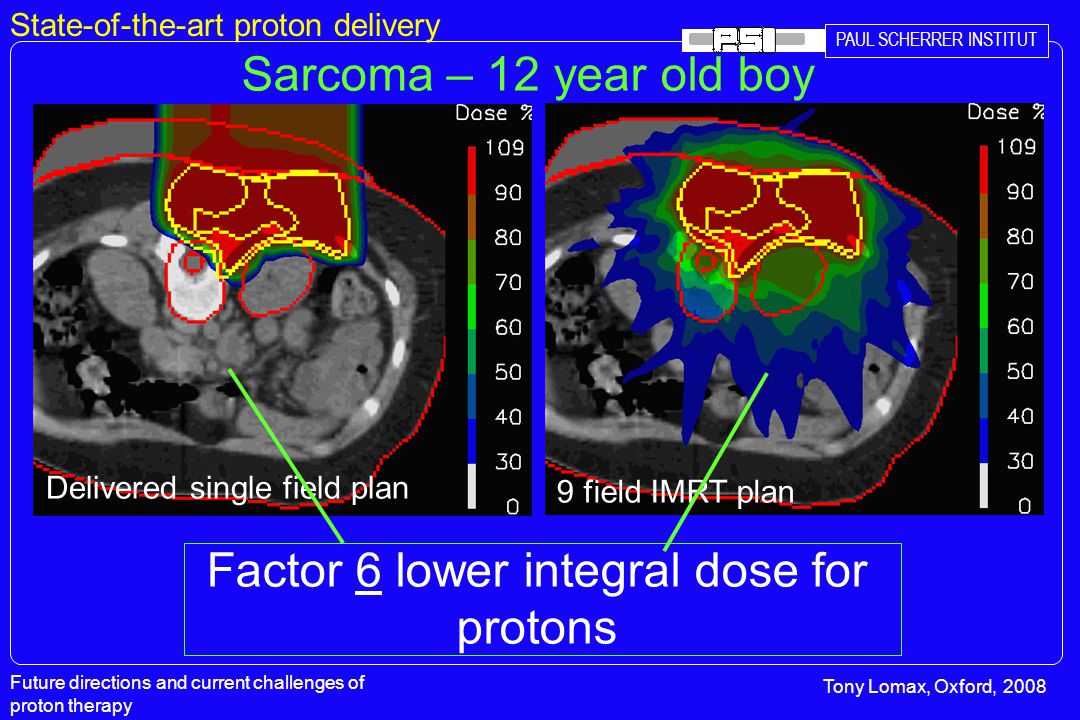 State-of-the-art proton delivery

PSI

PAUL SCHERRER INSTITUT

Sarcoma – 12 year old boy

Dose %
109
90
80
70
60
50
40
30
0

Delivered single field plan

Dose %
109
90
80
70
60
50
40
30
0

9 field IMRT plan

Factor 6 lower integral dose for protons

Future directions and current challenges of proton therapy

Tony Lomax, Oxford, 2008